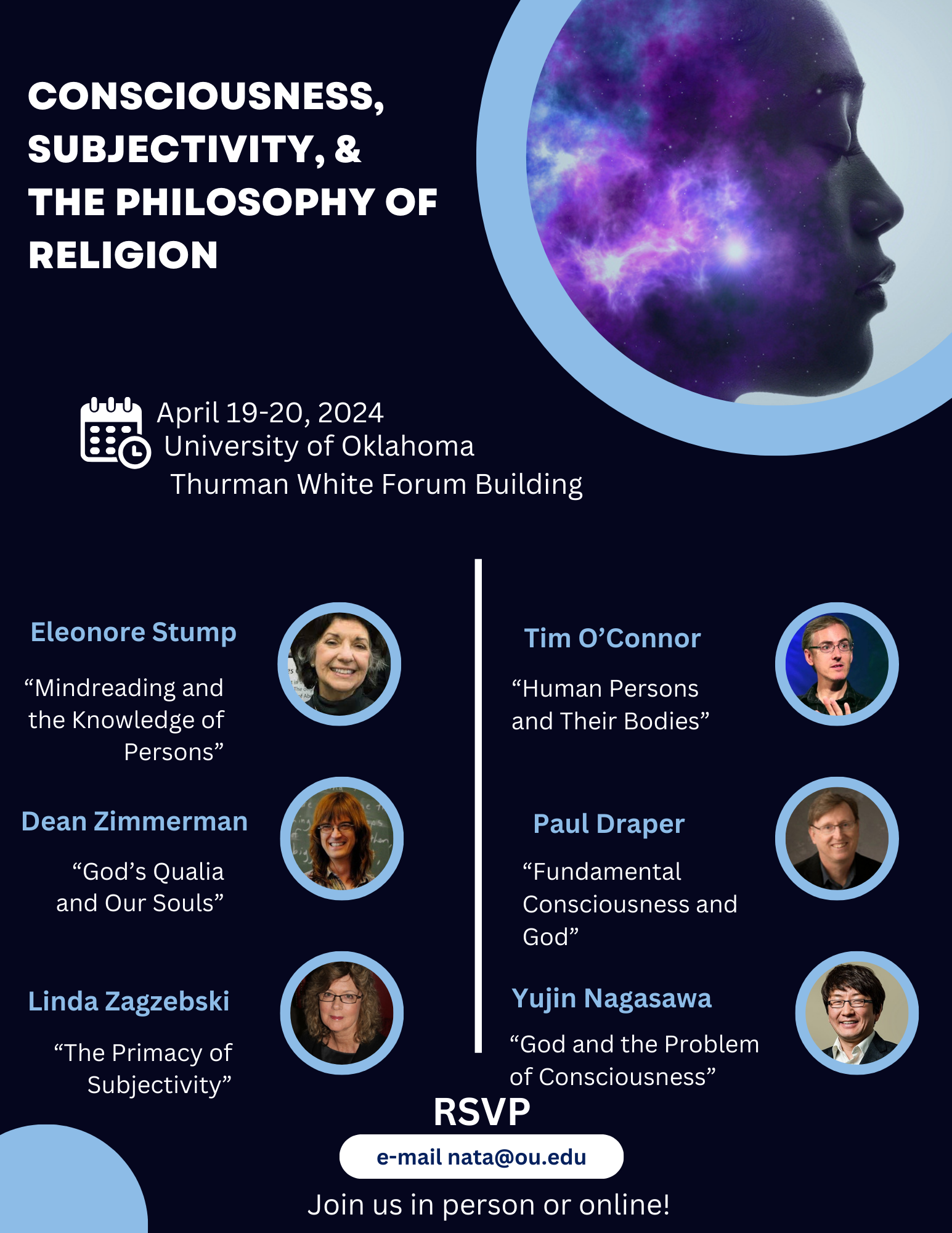 CONSCIOUSNESS, SUBJECTIVITY, & THE PHILOSOPHY OF RELIGION

April 19-20, 2024
University of Oklahoma
Thurman White Forum Building

Eleonore Stump

“Mindreading and the Knowledge of Persons”

Dean Zimmerman

“God’s Qualia and Our Souls”

Linda Zagzebski

“The Primacy of Subjectivity”

Tim O’Connor

“Human Persons and Their Bodies”

Paul Draper

“Fundamental Consciousness and God”

Yujin Nagasawa

“God and the Problem of Consciousness”

RSVP

e-mail nata@ou.edu

Join us in person or online!